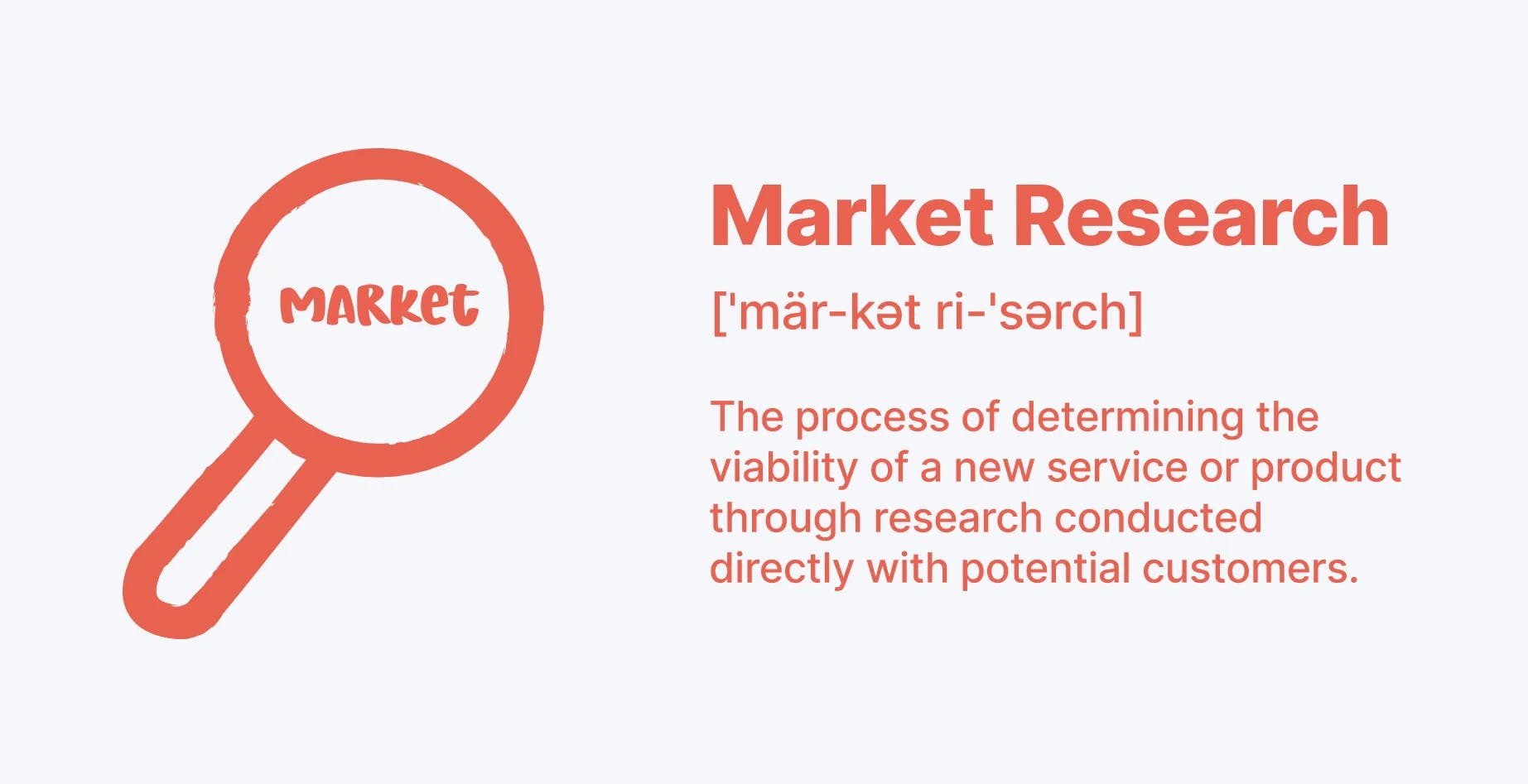 MARKet

Market Research

['mär-kət ri-'sərch]

The process of determining the viability of a new service or product through research conducted directly with potential customers.